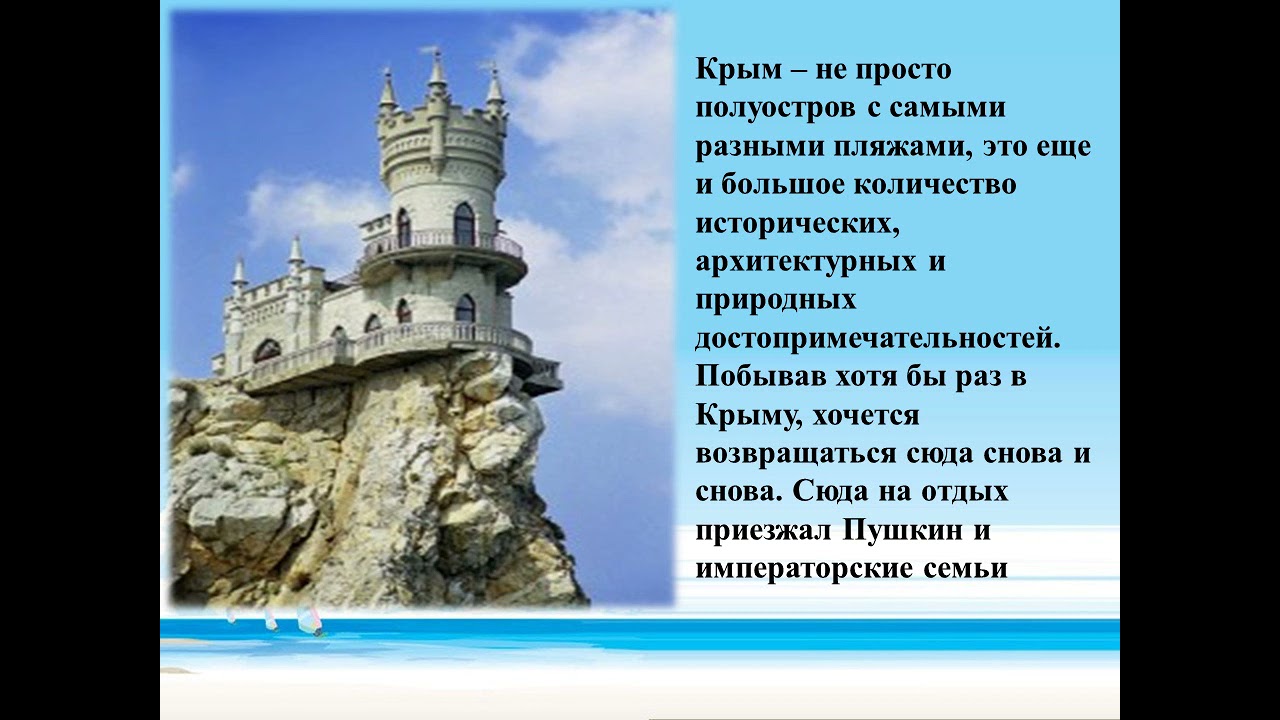 Крым – не просто полуостров с самыми разными пляжами, это еще и большое количество исторических, архитектурных и природных достопримечательностей. Побывав хотя бы раз в Крыму, хочется возвращаться сюда снова и снова. Сюда на отдых приезжал Пушкин и императорские семьи